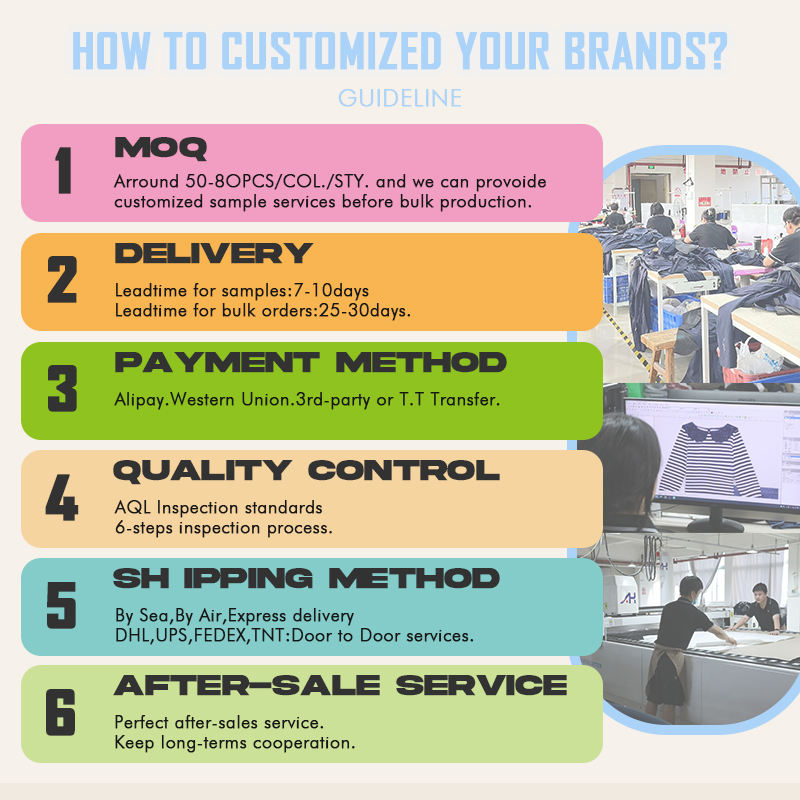 HOW TO CUSTOMIZED YOUR BRANDS?
GUIDELINE

1
MOQ
Arround 50-8OPCS/COL./STY. and we can provoide customized sample services before bulk production.

2
DELIVERY
Leadtime for samples:7-10days
Leadtime for bulk orders:25-30days.

3
PAYMENT METHOD
Alipay.Western Union.3rd-party or T.T Transfer.

4
QUALITY CONTROL
AQL Inspection standards
6-steps inspection process.

5
SH IPPING METHOD
By Sea,By Air,Express delivery
DHL,UPS,FEDEX,TNT:Door to Door services.

6
AFTER-SALE SERVICE
Perfect after-sales service.
Keep long-terms cooperation.

AH